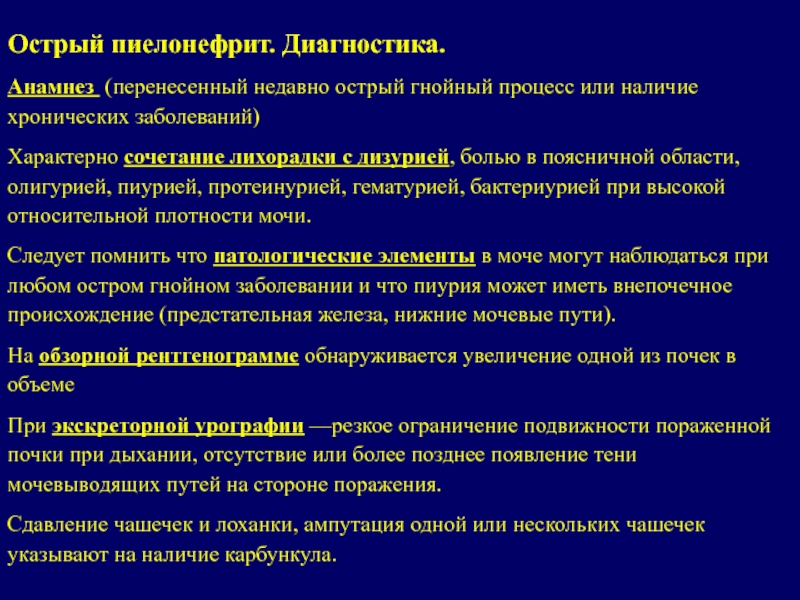 Острый пиелонефрит. Диагностика.

Анамнез (перенесенный недавно острый гнойный процесс или наличие хронических заболеваний)

Характерно сочетание лихорадки с дизурией, болью в поясничной области, олигурией, пиурией, протеинурией, гематурией, бактериурией при высокой относительной плотности мочи.

Следует помнить что патологические элементы в моче могут наблюдаться при любом остром гнойном заболевании и что пиурия может иметь внепочечное происхождение (предстательная железа, нижние мочевые пути).

На обзорной рентгенограмме обнаруживается увеличение одной из почек в объеме

При экскреторной урографии —резкое ограничение подвижности пораженной почки при дыхании, отсутствие или более позднее появление тени мочевыводящих путей на стороне поражения.

Сдавление чашечек и лоханки, ампутация одной или нескольких чашечек указывают на наличие карбункула.